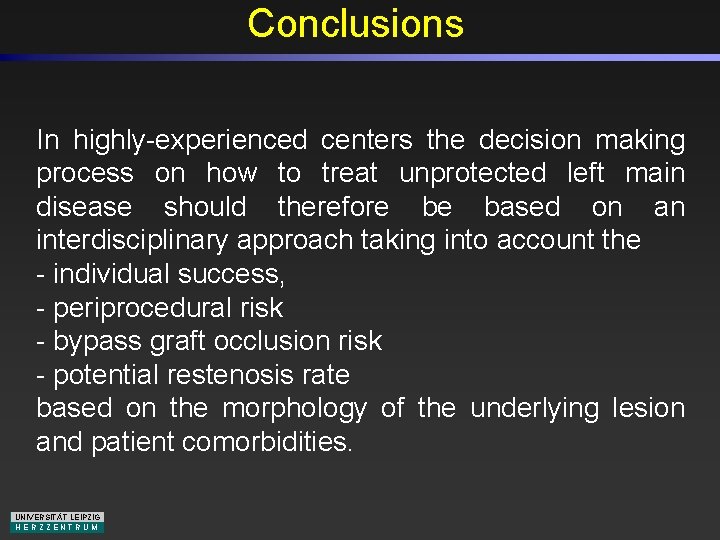 Conclusions

In highly-experienced centers the decision making process on how to treat unprotected left main disease should therefore be based on an interdisciplinary approach taking into account the
- individual success,
- periprocedural risk
- bypass graft occlusion risk
- potential restenosis rate
based on the morphology of the underlying lesion and patient comorbidities.

UNIVERSITÄT LEIPZIG
HERZZENTRUM